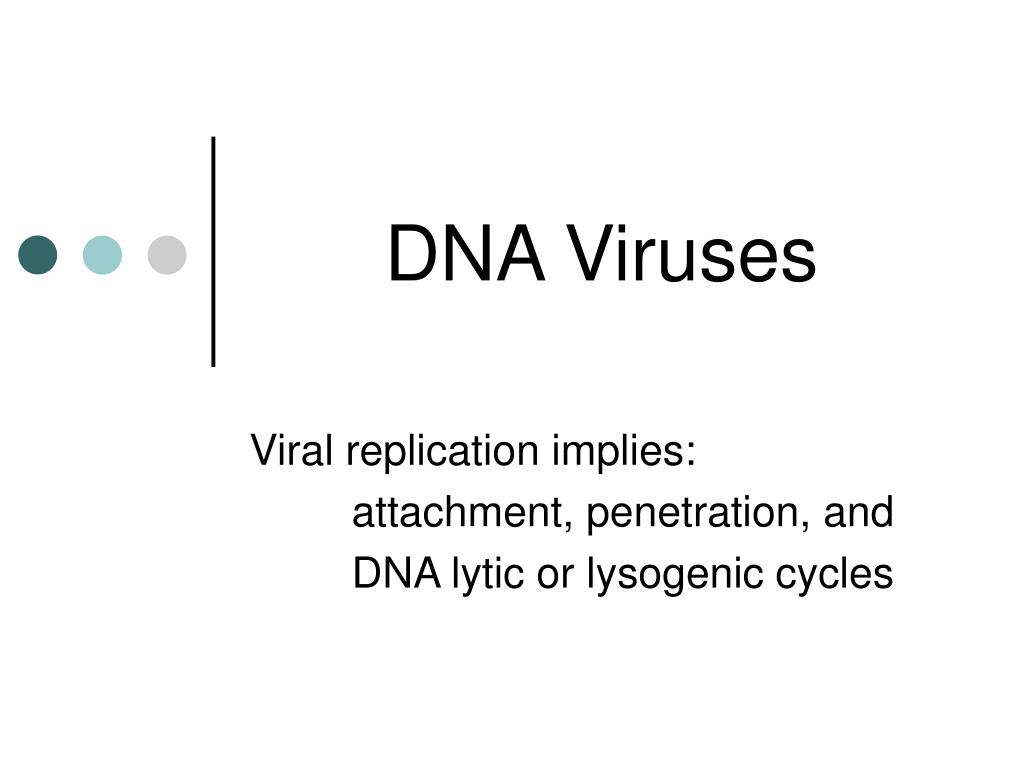 DNA Viruses

Viral replication implies:
attachment, penetration, and
DNA lytic or lysogenic cycles